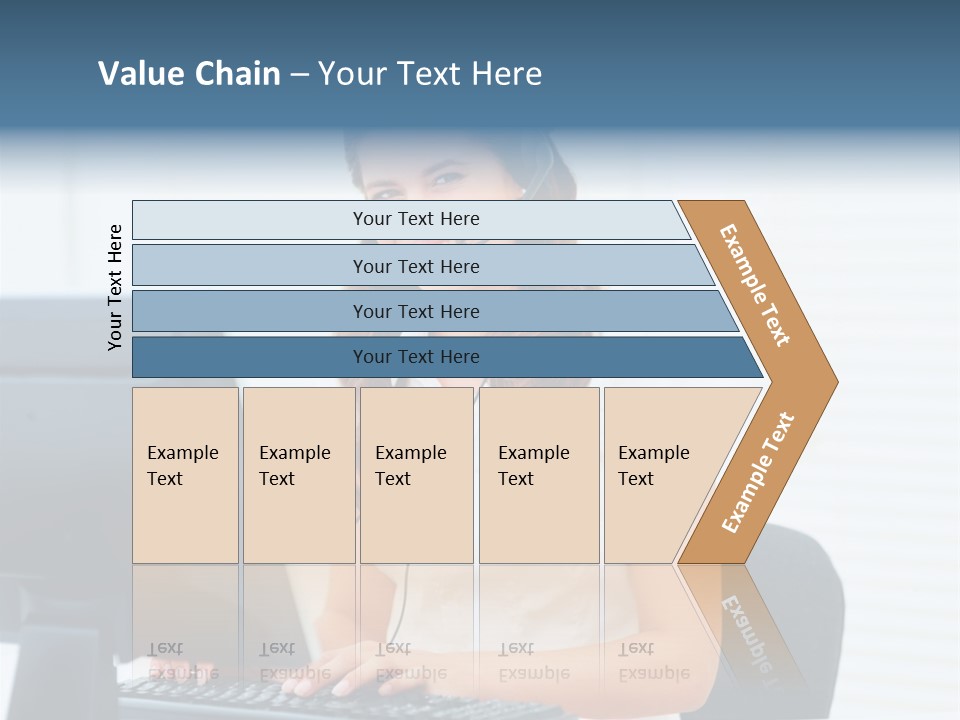 Value Chain – Your Text Here

Your Text Here

Your Text Here

Your Text Here

Your Text Here

Your Text Here

Example Text

Example Text

Example Text

Example Text

Example Text

Example Text

Example Text